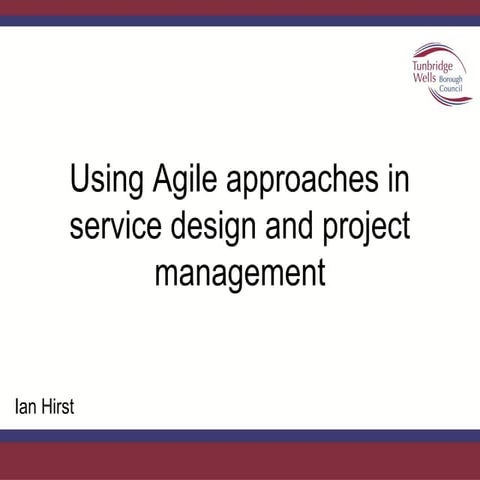 Tunbridge Wells Borough Council

Using Agile approaches in service design and project management

Ian Hirst